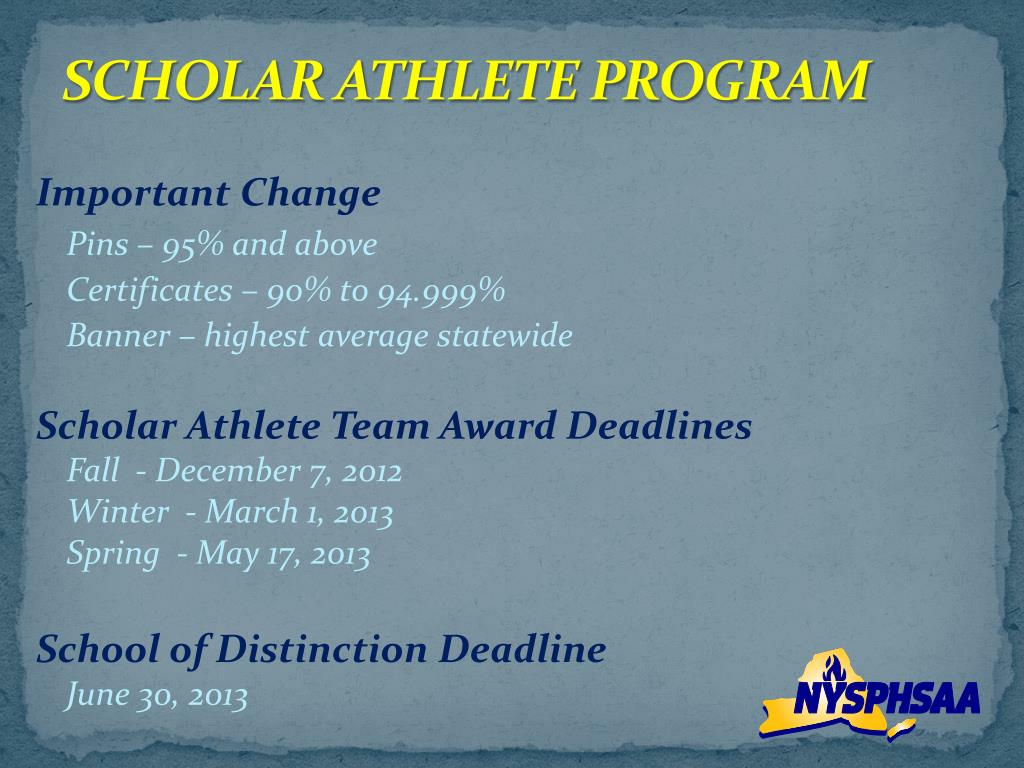 SCHOLAR ATHLETE PROGRAM

Important Change

Pins – 95% and above

Certificates – 90% to 94.999%

Banner – highest average statewide

Scholar Athlete Team Award Deadlines

Fall - December 7, 2012
Winter - March 1, 2013
Spring - May 17, 2013

School of Distinction Deadline

June 30, 2013

NYSPHSAA